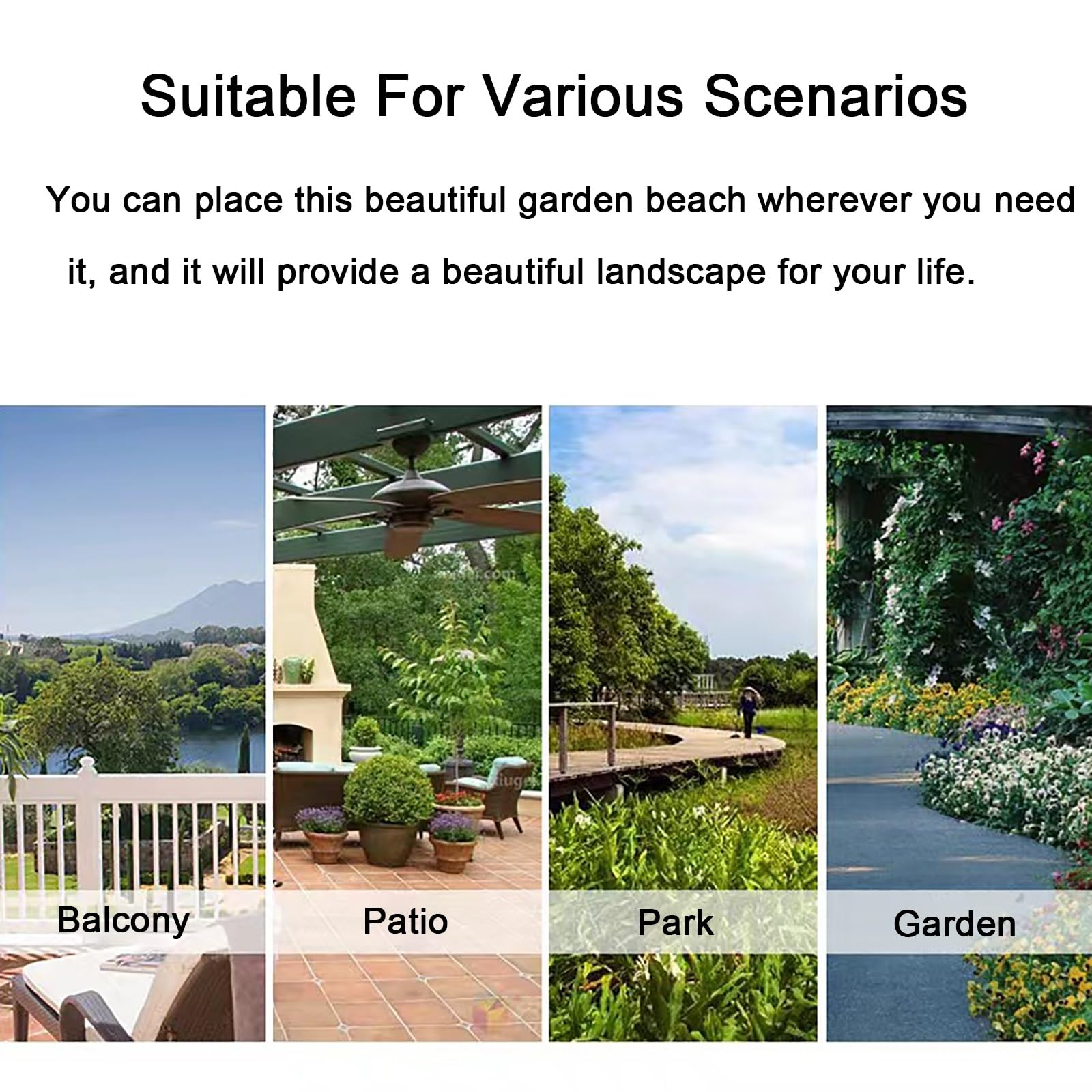 Suitable For Various Scenarios

You can place this beautiful garden beach wherever you need it, and it will provide a beautiful landscape for your life.

Balcony

Patio

Park

Garden